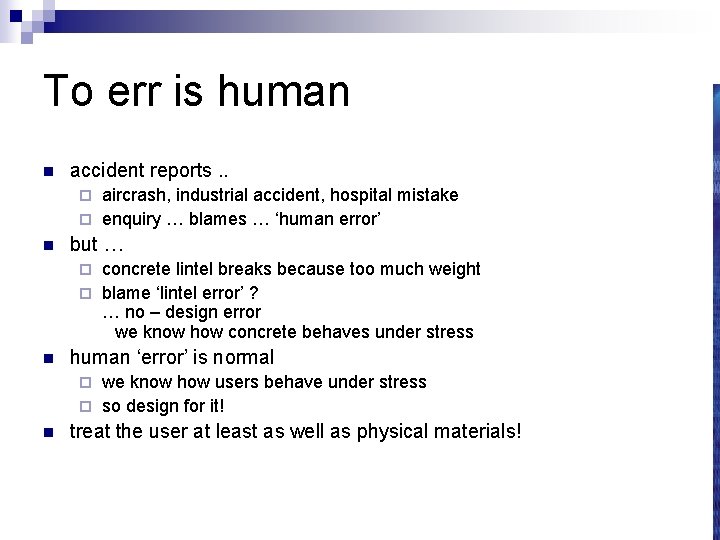 To err is human

- accident reports ..
  - aircrash, industrial accident, hospital mistake
  - enquiry … blames … ‘human error’
- but …
  - concrete lintel breaks because too much weight
  - blame ‘lintel error’ ?
    … no – design error
    we know how concrete behaves under stress
- human ‘error’ is normal
  - we know how users behave under stress
  - so design for it!
- treat the user at least as well as physical materials!